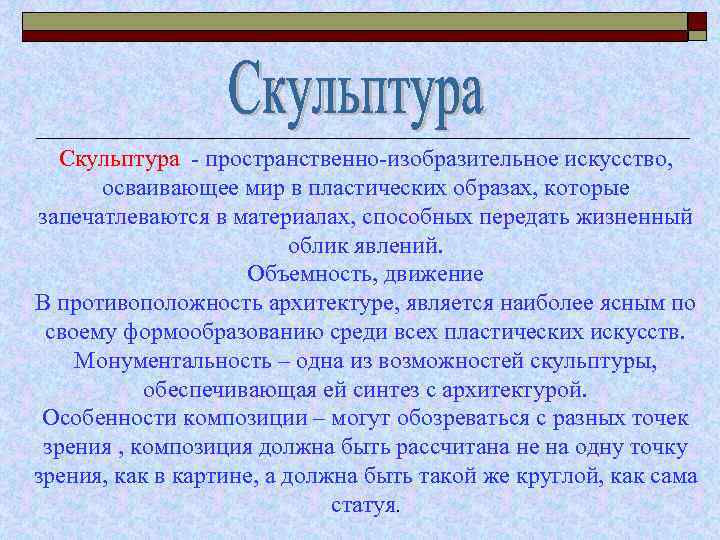 Скульптура

Скульптура - пространственно-изобразительное искусство, осваивающее мир в пластических образах, которые запечатлеваются в материалах, способных передать жизненный облик явлений.
Объемность, движение
В противоположность архитектуре, является наиболее ясным по своему формообразованию среди всех пластических искусств.
Монументальность – одна из возможностей скульптуры, обеспечивающая ей синтез с архитектурой.
Особенности композиции – могут обозреваться с разных точек зрения , композиция должна быть рассчитана не на одну точку зрения, как в картине, а должна быть такой же круглой, как сама статуя.